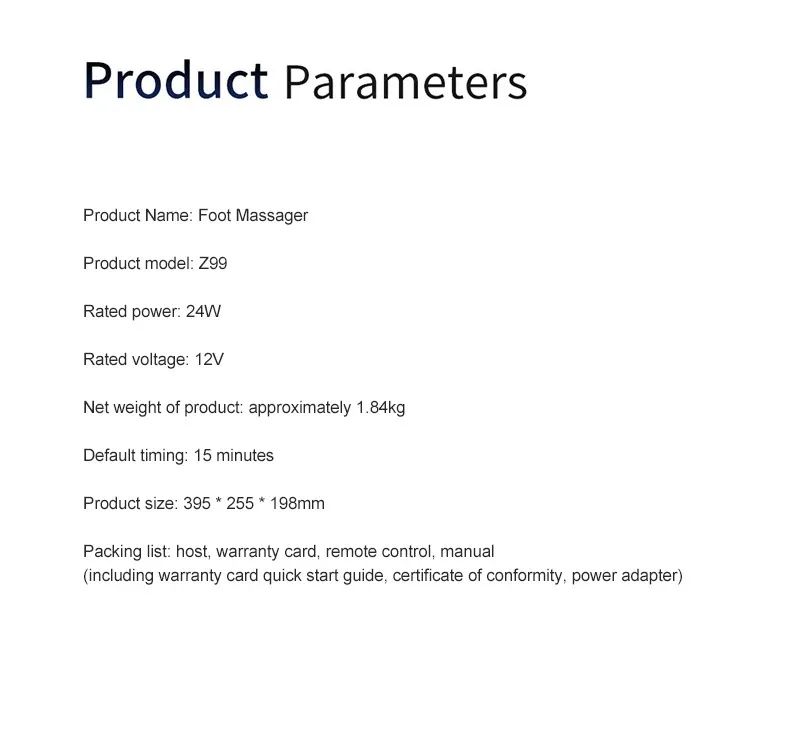 Product Parameters

Product Name: Foot Massager

Product model: Z99

Rated power: 24W

Rated voltage: 12V

Net weight of product: approximately 1.84kg

Default timing: 15 minutes

Product size: 395 * 255 * 198mm

Packing list: host, warranty card, remote control, manual
(including warranty card quick start guide, certificate of conformity, power adapter)